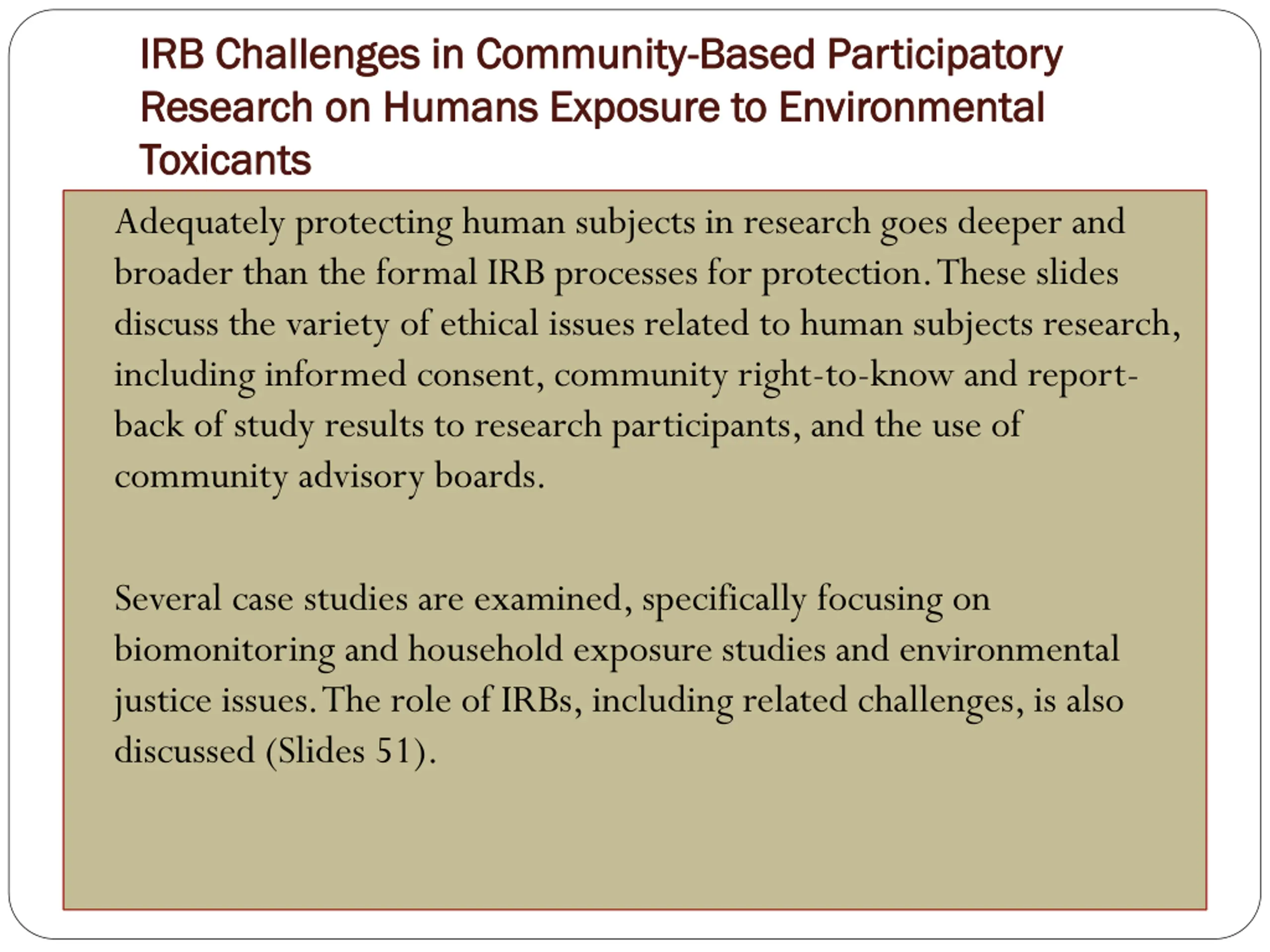 IRB Challenges in Community-Based Participatory Research on Humans Exposure to Environmental Toxicants

Adequately protecting human subjects in research goes deeper and broader than the formal IRB processes for protection. These slides discuss the variety of ethical issues related to human subjects research, including informed consent, community right-to-know and report-back of study results to research participants, and the use of community advisory boards.

Several case studies are examined, specifically focusing on biomonitoring and household exposure studies and environmental justice issues. The role of IRBs, including related challenges, is also discussed (Slides 51).